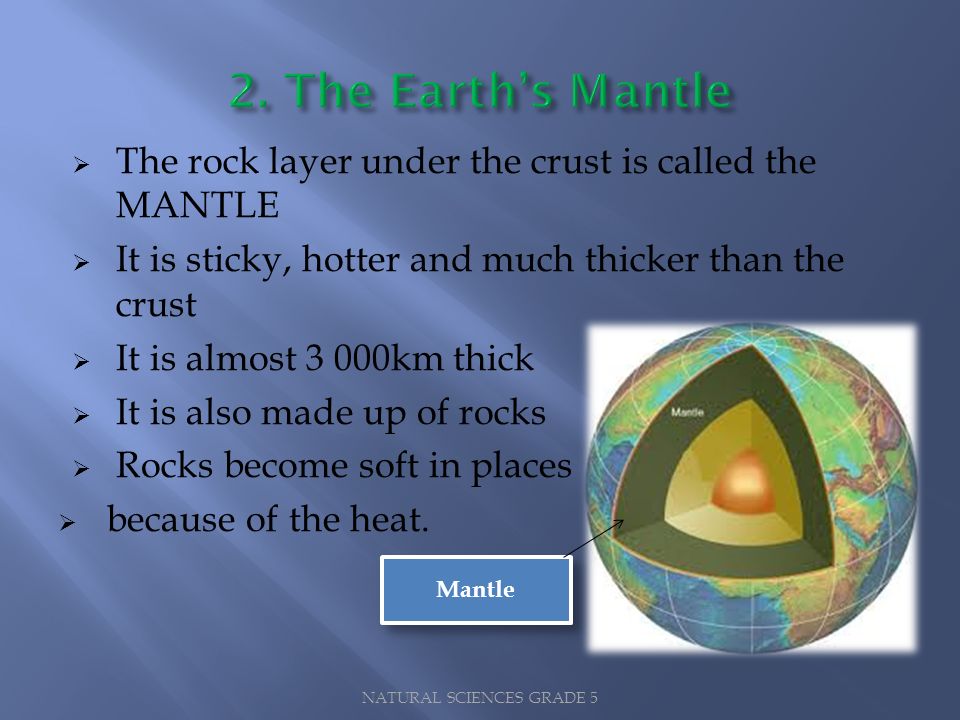 2. The Earth's Mantle

➢ The rock layer under the crust is called the MANTLE

➢ It is sticky, hotter and much thicker than the crust

➢ It is almost 3 000km thick

➢ It is also made up of rocks

➢ Rocks become soft in places

➢ because of the heat.

Mantle

Mantle

NATURAL SCIENCES GRADE 5